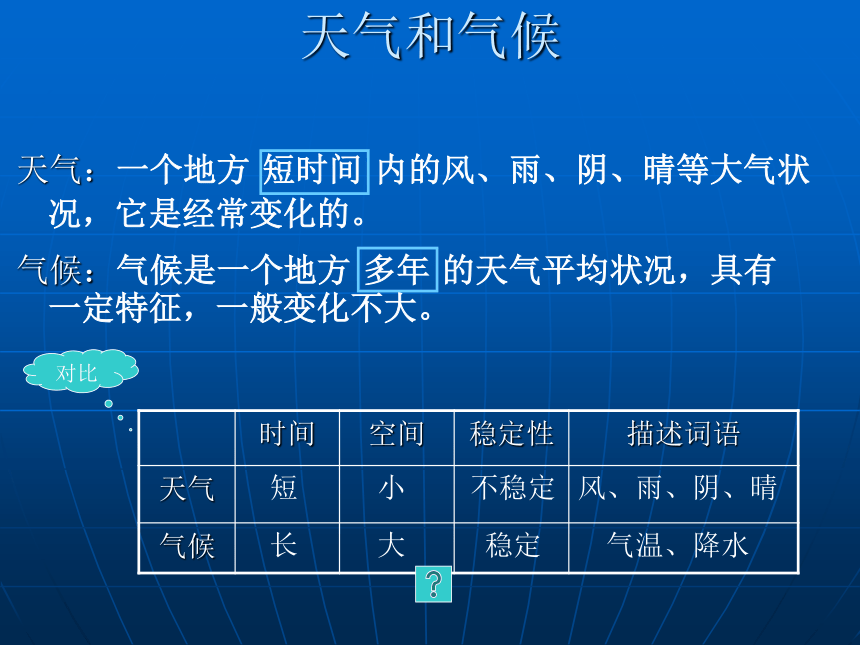 天气和气候

天气：一个地方 短时间 内的风、雨、阴、晴等大气状况，它是经常变化的。

气候：气候是一个地方 多年 的天气平均状况，具有一定特征，一般变化不大。

对比

| | 时间 | 空间 | 稳定性 | 描述词语 |
|---|---|---|---|---|
| 天气 | 短 | 小 | 不稳定 | 风、雨、阴、晴 |
| 气候 | 长 | 大 | 稳定 | 气温、降水 |

?